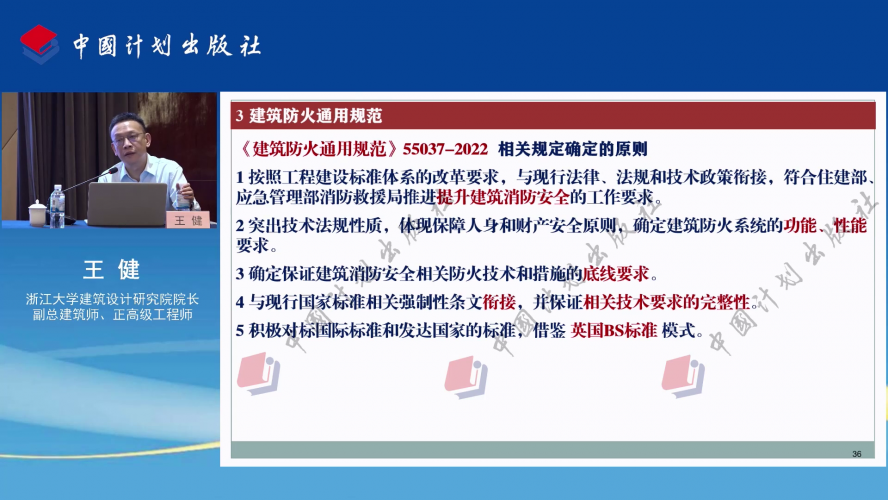 中国计划出版社

王 健

王 健

浙江大学建筑设计研究院院长
副总建筑师、正高级工程师

3 建筑防火通用规范

《建筑防火通用规范》55037–2022 相关规定确定的原则

1 按照工程建设标准体系的改革要求，与现行法律、法规和技术政策衔接，符合住建部、应急管理部消防救援局推进提升建筑消防安全的工作要求。

2 突出技术法规性质，体现保障人身和财产安全原则，确定建筑防火系统的功能、性能要求。

3 确定保证建筑消防安全相关防火技术和措施的底线要求。

4 与现行国家标准相关强制性条文衔接，并保证相关技术要求的完整性。

5 积极对标国际标准和发达国家的标准，借鉴 英国BS标准 模式。

中国计划出版社 中国计划出版社 中国计划出版社

36